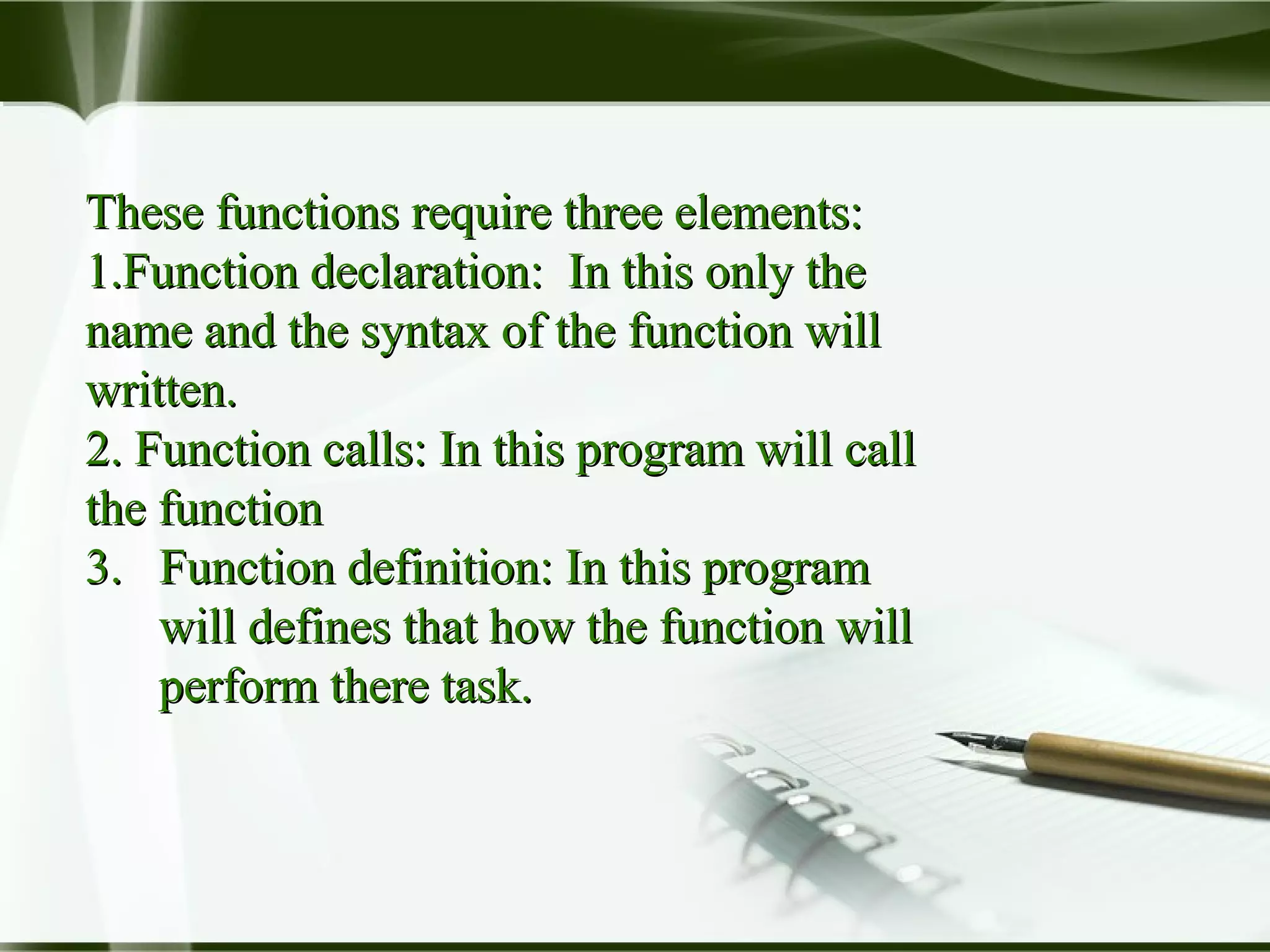 These functions require three elements:
1.Function declaration:  In this only the name and the syntax of the function will written.
2. Function calls: In this program will call the function
3. Function definition: In this program will defines that how the function will perform there task.